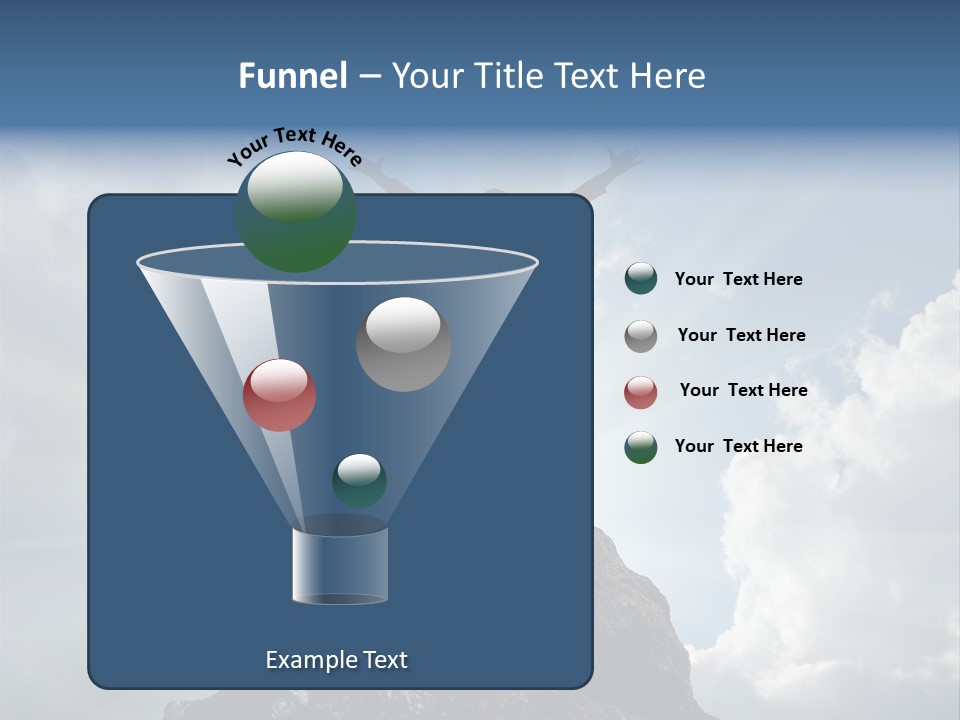 Funnel – Your Title Text Here

Your Text Here

Example Text

Your Text Here

Your Text Here

Your Text Here

Your Text Here